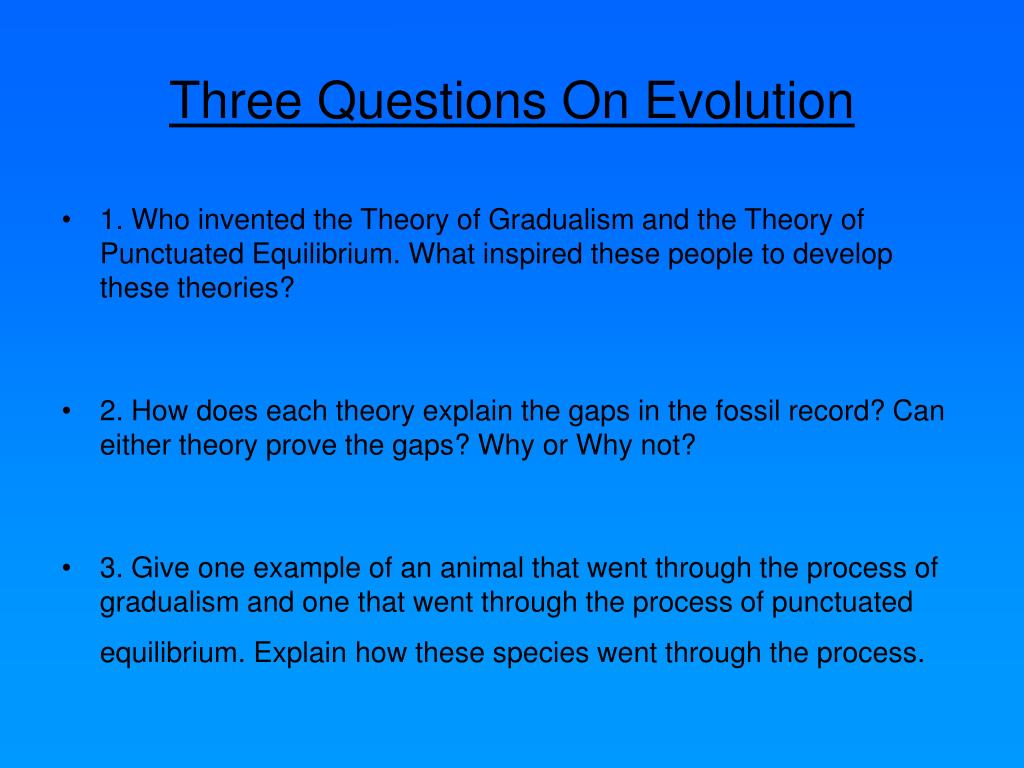 Three Questions On Evolution

• 1. Who invented the Theory of Gradualism and the Theory of Punctuated Equilibrium. What inspired these people to develop these theories?

• 2. How does each theory explain the gaps in the fossil record? Can either theory prove the gaps? Why or Why not?

• 3. Give one example of an animal that went through the process of gradualism and one that went through the process of punctuated equilibrium. Explain how these species went through the process.